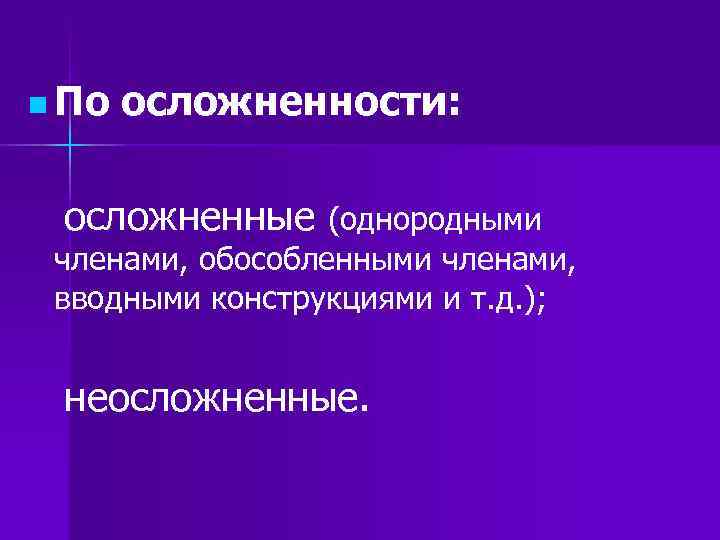 По осложненности:

осложненные (однородными членами, обособленными членами, вводными конструкциями и т.д.);

неосложненные.